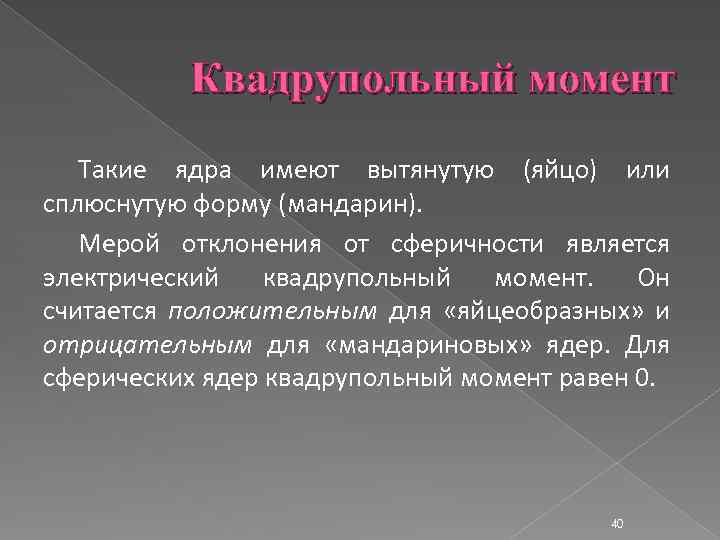 Квадрупольный момент

Такие ядра имеют вытянутую (яйцо) или сплюснутую форму (мандарин).

Мерой отклонения от сферичности является электрический квадрупольный момент. Он считается положительным для «яйцеобразных» и отрицательным для «мандариновых» ядер. Для сферических ядер квадрупольный момент равен 0.

40